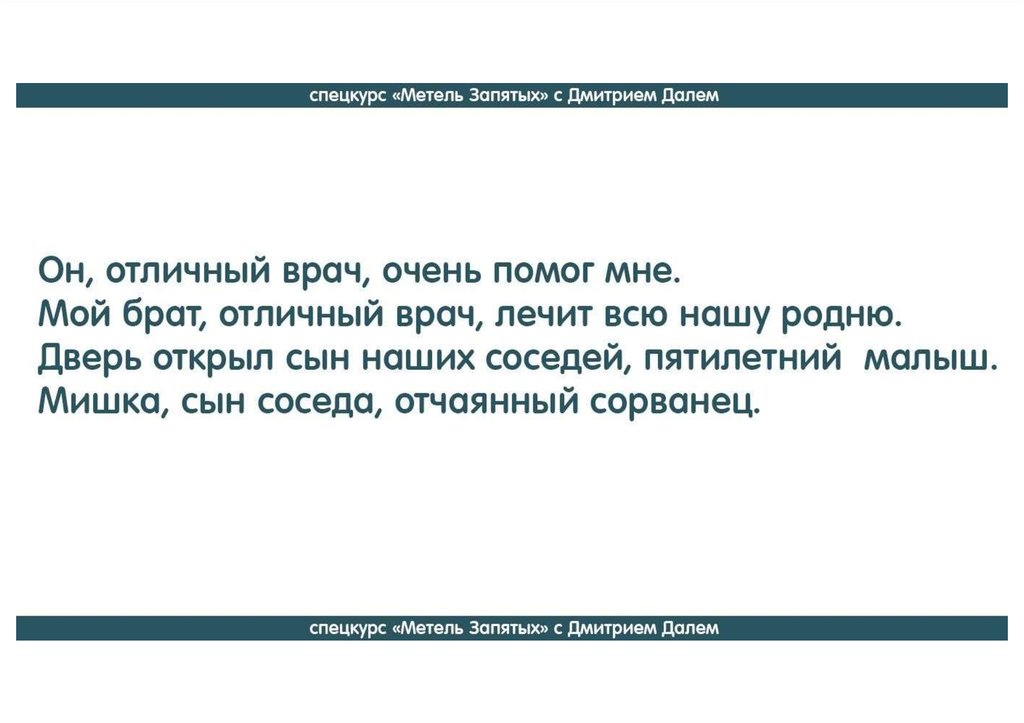 спецкурс «Метель Запятых» с Дмитрием Далем

Он, отличный врач, очень помог мне.
Мой брат, отличный врач, лечит всю нашу родню.
Дверь открыл сын наших соседей, пятилетний малыш.
Мишка, сын соседа, отчаянный сорванец.

спецкурс «Метель Запятых» с Дмитрием Далем